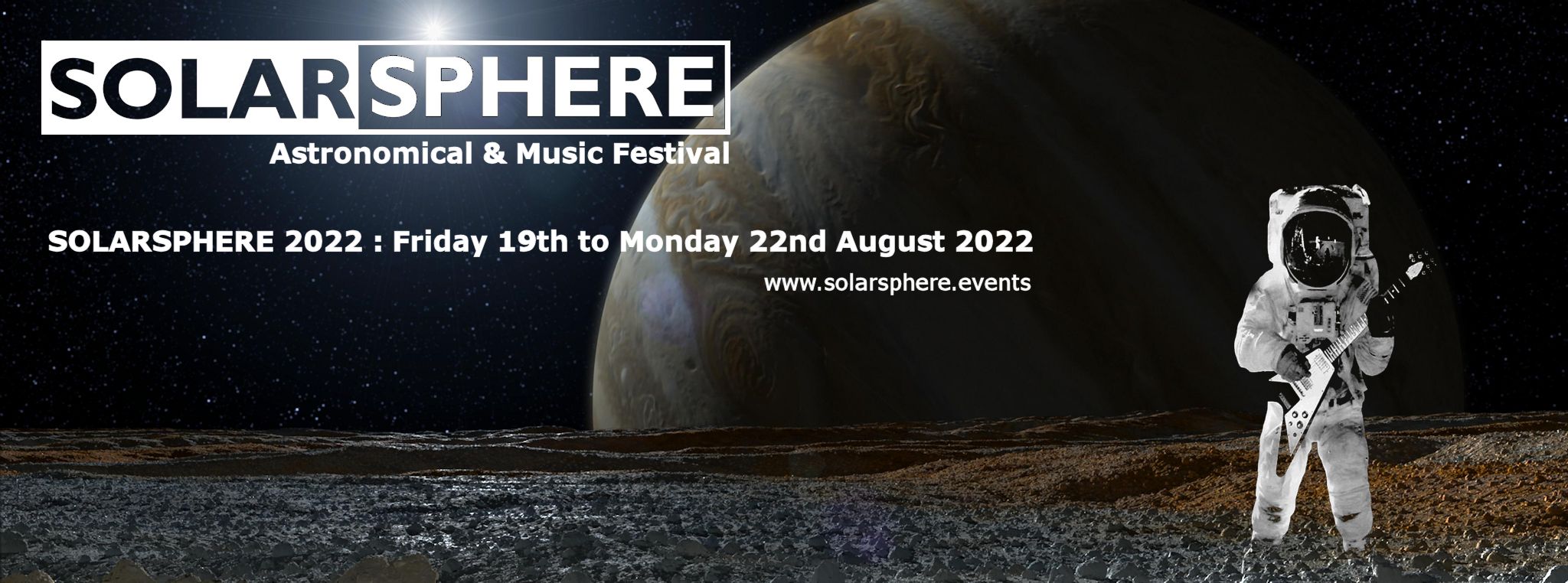 SOLARSPHERE

Astronomical & Music Festival

SOLARSPHERE 2022 : Friday 19th to Monday 22nd August 2022

www.solarsphere.events